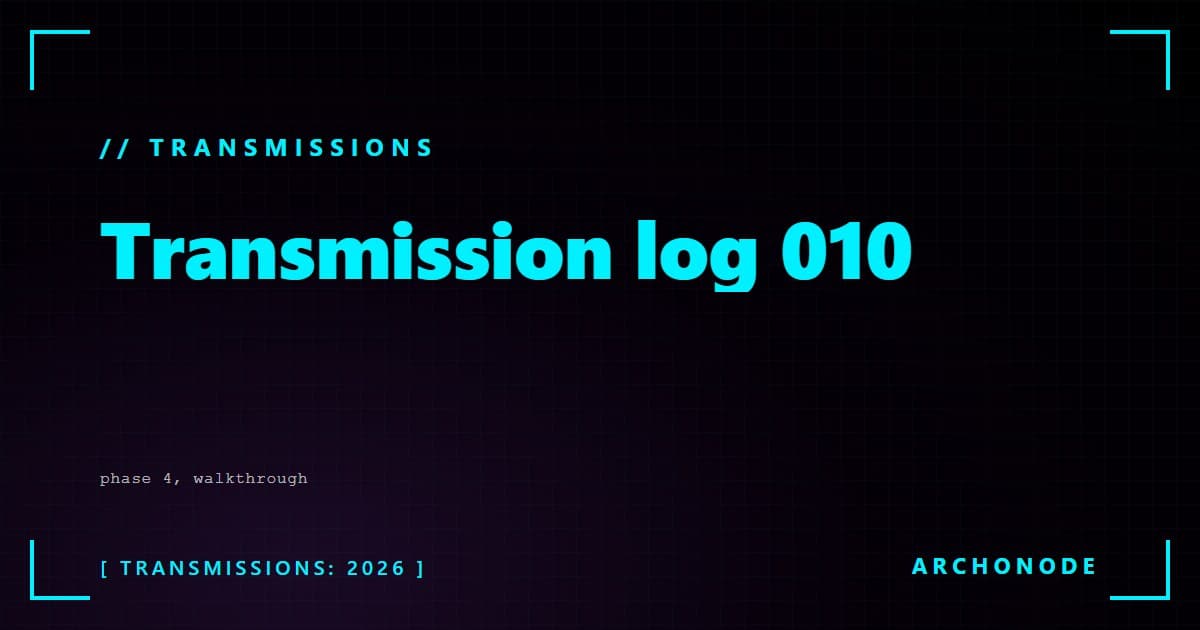 // TRANSMISSIONS

Transmission log 010

phase 4, walkthrough

[ TRANSMISSIONS: 2026 ]

ARCHONODE